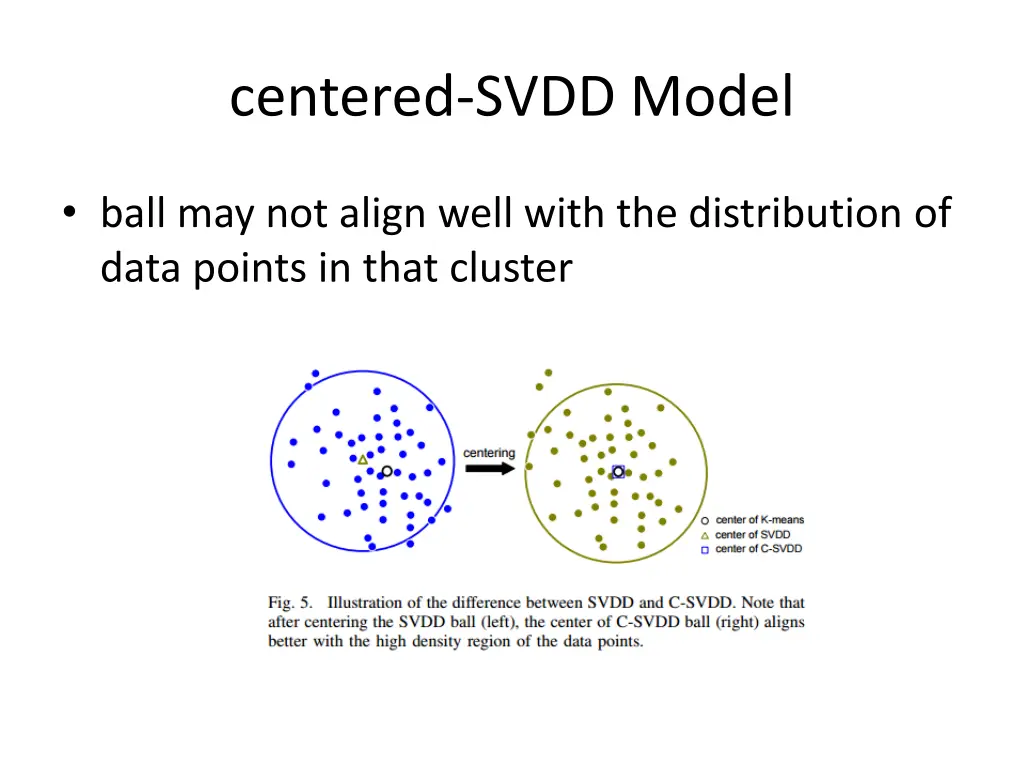 centered-SVDD Model

• ball may not align well with the distribution of data points in that cluster

centering

center of K-means
center of SVDD
center of C-SVDD

Fig. 5. Illustration of the difference between SVDD and C-SVDD. Note that after centering the SVDD ball (left), the center of C-SVDD ball (right) aligns better with the high density region of the data points.